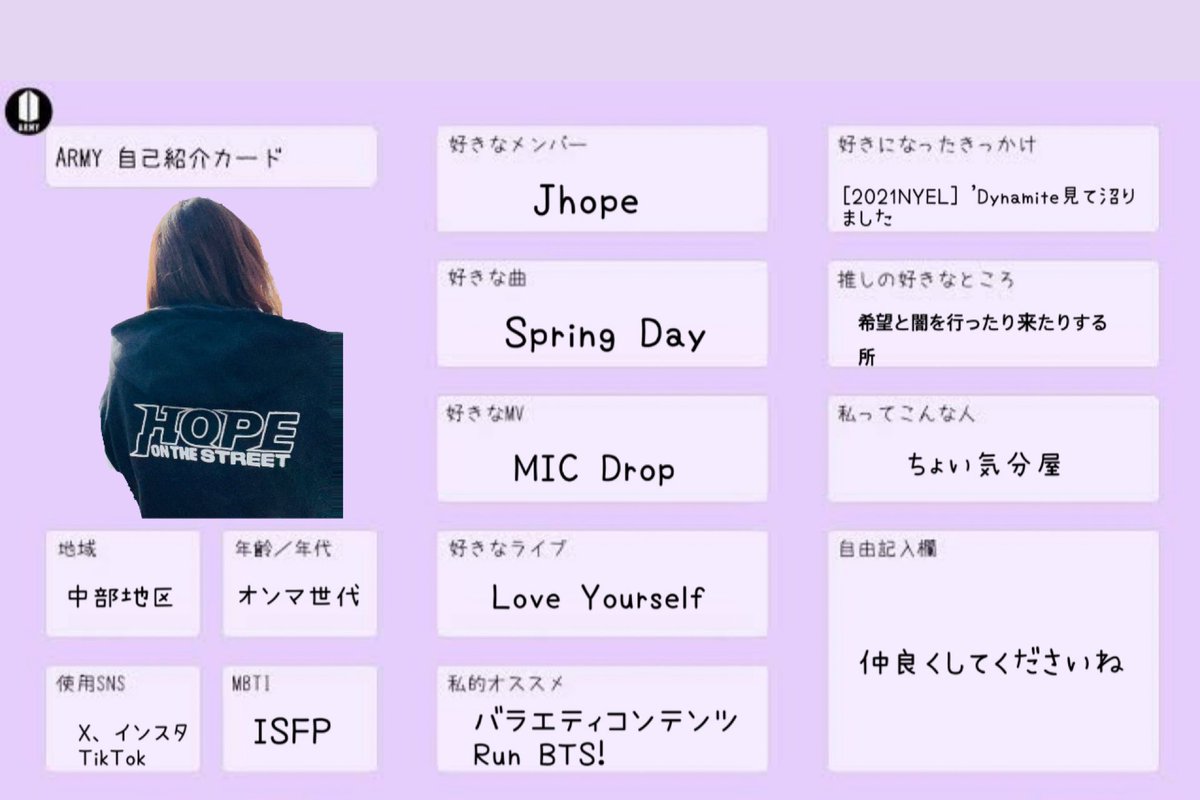 ARMY

ARMY 自己紹介カード

HOPE ON THE STREET

地域
中部地区

年齢／年代
オンマ世代

使用SNS
X、インスタ
TikTok

MBTI
ISFP

好きなメンバー
Jhope

好きな曲
Spring Day

好きなMV
MIC Drop

好きなライブ
Love Yourself

私的オススメ
バラエティコンテンツ
Run BTS!

好きになったきっかけ
[2021NYEL] 'Dynamite見て沼りました

推しの好きなところ
希望と闇を行ったり来たりする所

私ってこんな人
ちょい気分屋

自由記入欄
仲良くしてくださいね